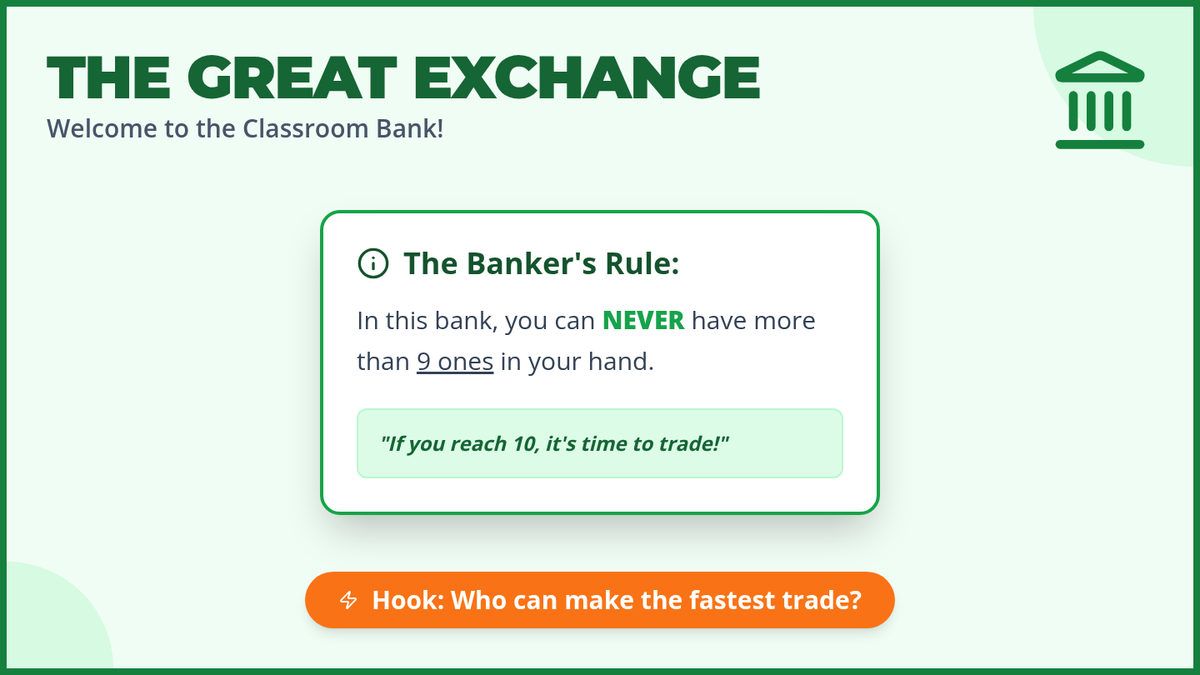 THE GREAT EXCHANGE
Welcome to the Classroom Bank!

The Banker's Rule:

In this bank, you can NEVER have more than 9 ones in your hand.

"If you reach 10, it's time to trade!"

Hook: Who can make the fastest trade?